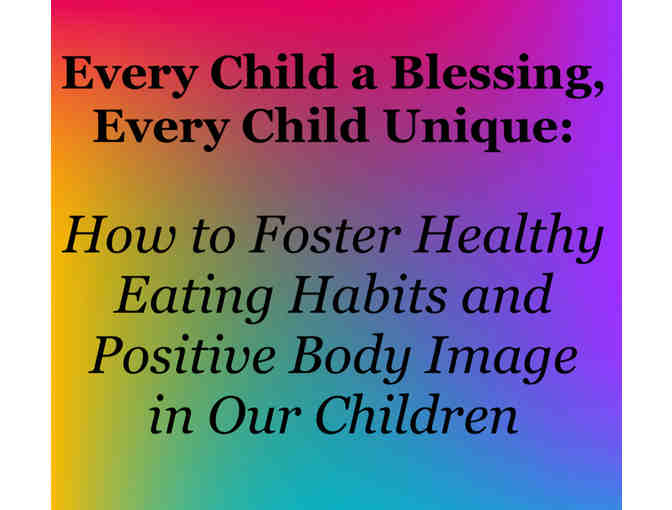 Every Child a Blessing, Every Child Unique:

How to Foster Healthy Eating Habits and Positive Body Image in Our Children